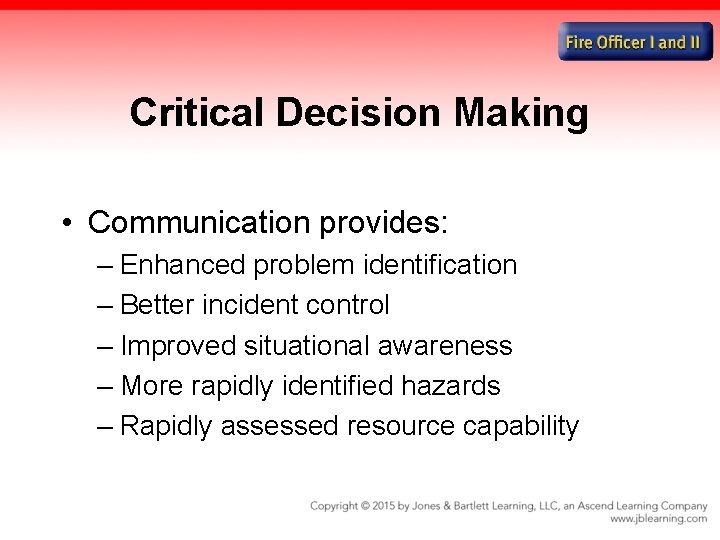 Fire Officer I and II

Critical Decision Making

• Communication provides:
– Enhanced problem identification
– Better incident control
– Improved situational awareness
– More rapidly identified hazards
– Rapidly assessed resource capability

Copyright © 2015 by Jones & Bartlett Learning, LLC, an Ascend Learning Company
www.jblearning.com